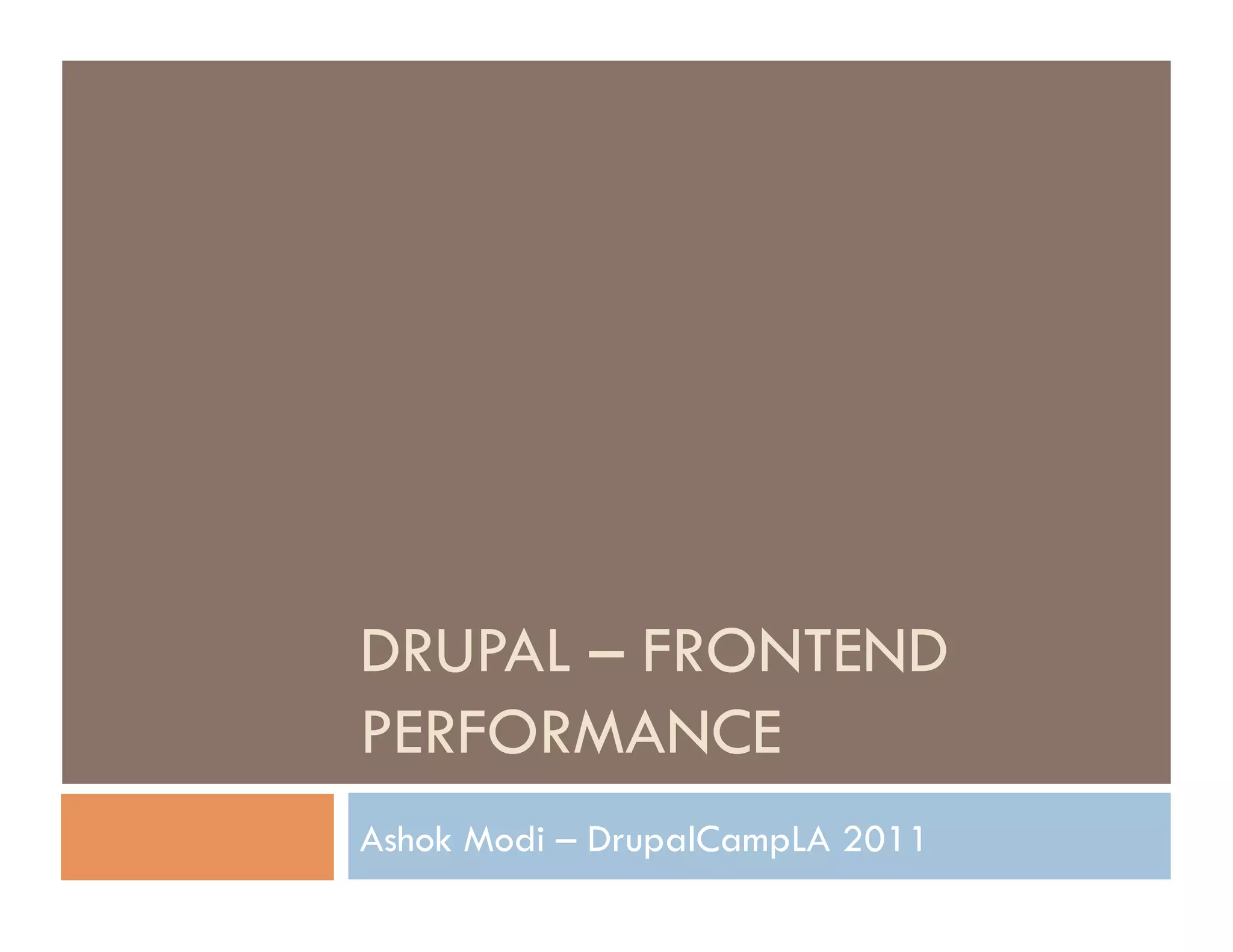 DRUPAL – FRONTEND PERFORMANCE

Ashok Modi – DrupalCampLA 2011